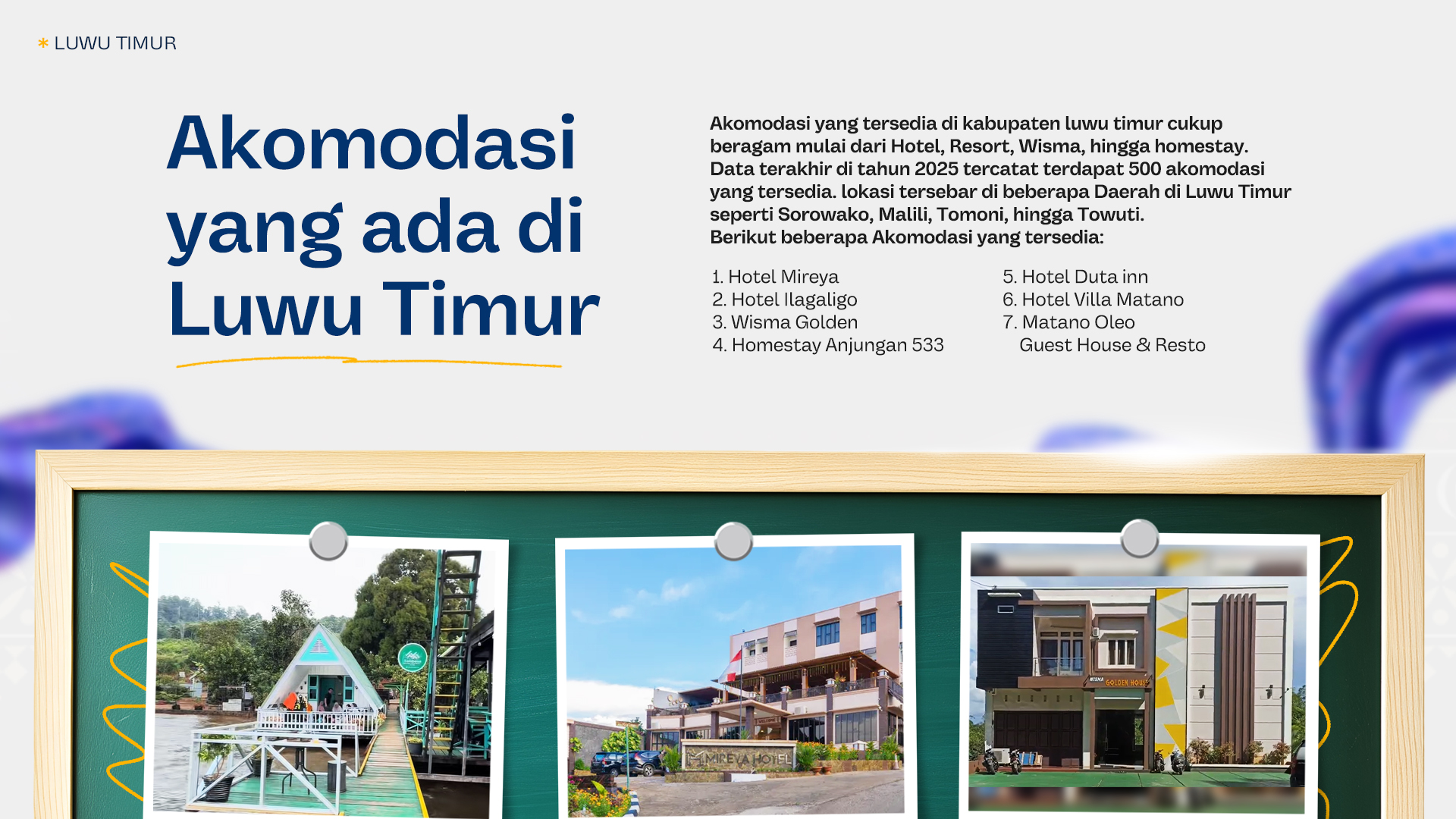 * LUWU TIMUR

Akomodasi yang ada di Luwu Timur

Akomodasi yang tersedia di kabupaten luwu timur cukup beragam mulai dari Hotel, Resort, Wisma, hingga homestay. Data terakhir di tahun 2025 tercatat terdapat 500 akomodasi yang tersedia. lokasi tersebar di beberapa Daerah di Luwu Timur seperti Sorowako, Malili, Tomoni, hingga Towuti.
Berikut beberapa Akomodasi yang tersedia:

1. Hotel Mireya
2. Hotel Ilagaligo
3. Wisma Golden
4. Homestay Anjungan 533

5. Hotel Duta inn
6. Hotel Villa Matano
7. Matano Oleo Guest House & Resto

MIREYA HOTEL

WISMA GOLDEN HOUSE